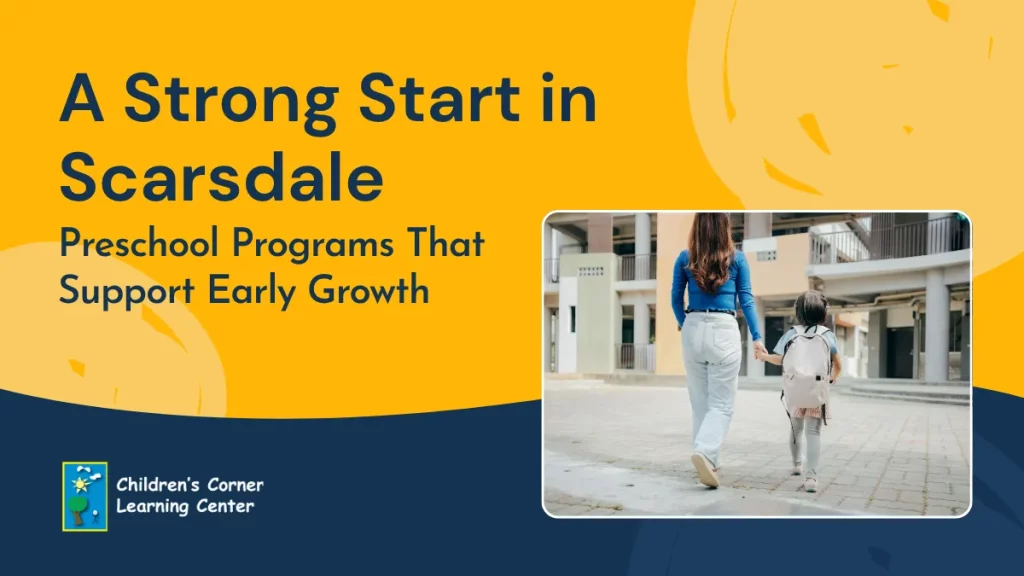 A Strong Start in Scarsdale

Preschool Programs That Support Early Growth

Children's Corner Learning Center